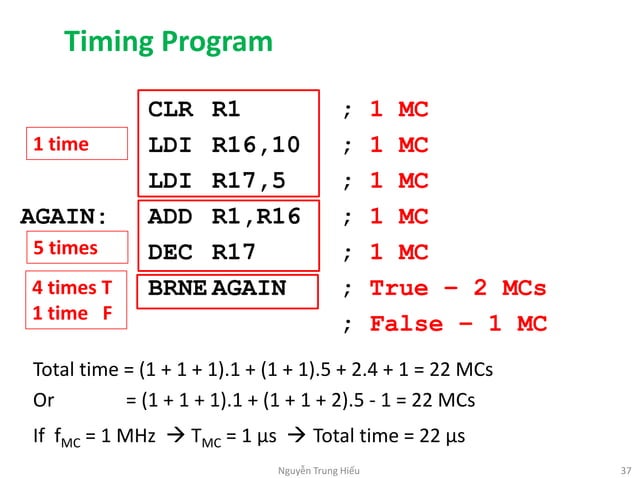 Timing Program

1 time

CLR R1 ; 1 MC
LDI R16,10 ; 1 MC
LDI R17,5 ; 1 MC

AGAIN: ADD R1,R16 ; 1 MC

5 times

DEC R17 ; 1 MC

4 times T
1 time F

BRNE AGAIN ; True – 2 MCs
; False – 1 MC

Total time = (1 + 1 + 1).1 + (1 + 1).5 + 2.4 + 1 = 22 MCs
Or = (1 + 1 + 1).1 + (1 + 1 + 2).5 - 1 = 22 MCs

If $f_{MC}$ = 1 MHz → $T_{MC}$ = 1 μs → Total time = 22 μs

Nguyễn Trung Hiếu

37